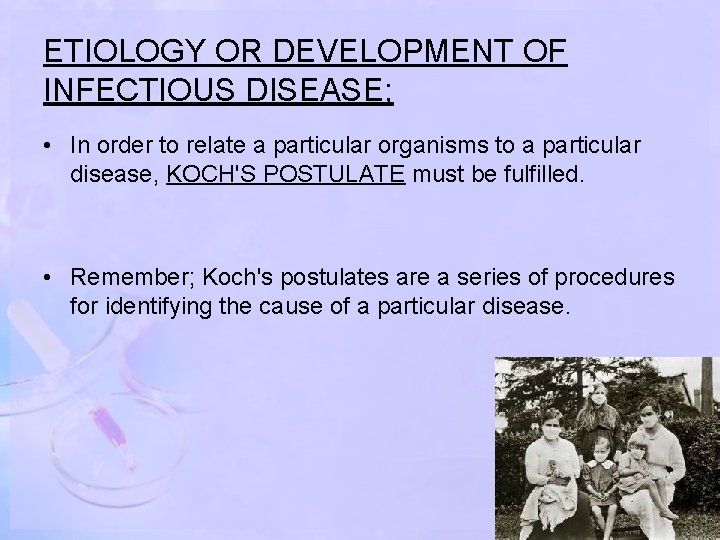 ETIOLOGY OR DEVELOPMENT OF INFECTIOUS DISEASE;

• In order to relate a particular organisms to a particular disease, KOCH'S POSTULATE must be fulfilled.

• Remember; Koch's postulates are a series of procedures for identifying the cause of a particular disease.